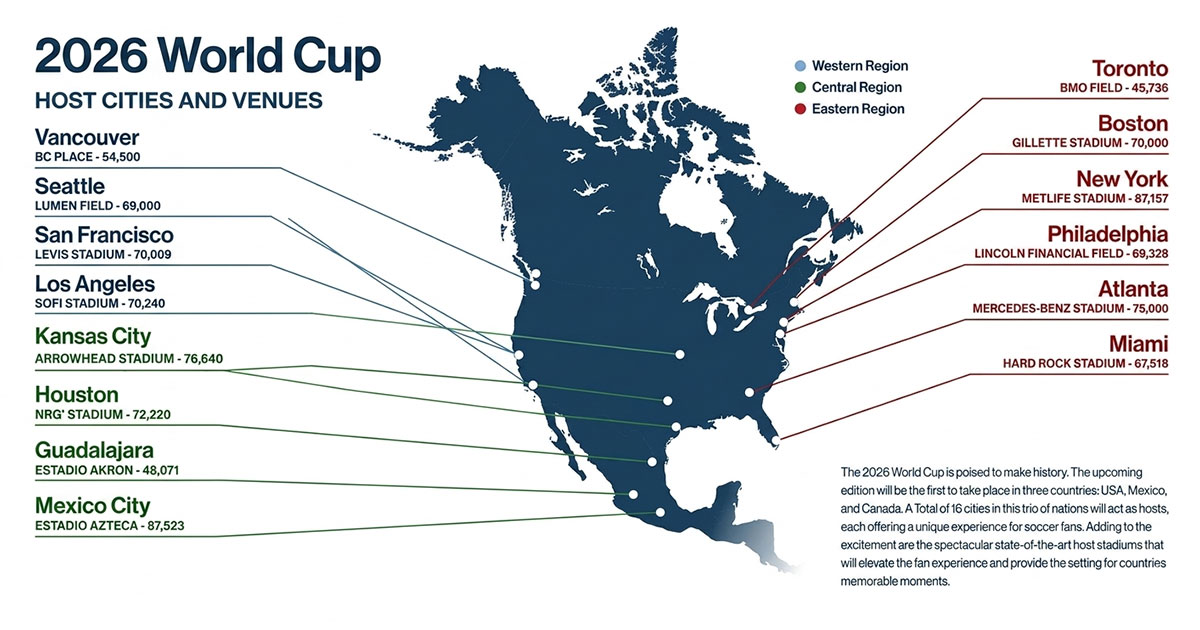 2026 World Cup

HOST CITIES AND VENUES

Vancouver
BC PLACE - 54,500

Seattle
LUMEN FIELD - 69,000

San Francisco
LEVIS STADIUM - 70,009

Los Angeles
SOFI STADIUM - 70,240

Kansas City
ARROWHEAD STADIUM - 76,640

Houston
NRG' STADIUM - 72,220

Guadalajara
ESTADIO AKRON - 48,071

Mexico City
ESTADIO AZTECA - 87,523

Western Region
Central Region
Eastern Region

Toronto
BMO FIELD - 45,736

Boston
GILLETTE STADIUM - 70,000

New York
METLIFE STADIUM - 87,157

Philadelphia
LINCOLN FINANCIAL FIELD - 69,328

Atlanta
MERCEDES-BENZ STADIUM - 75,000

Miami
HARD ROCK STADIUM - 67,518

The 2026 World Cup is poised to make history. The upcoming edition will be the first to take place in three countries: USA, Mexico, and Canada. A Total of 16 cities in this trio of nations will act as hosts, each offering a unique experience for soccer fans. Adding to the excitement are the spectacular state-of-the-art host stadiums that will elevate the fan experience and provide the setting for countries memorable moments.